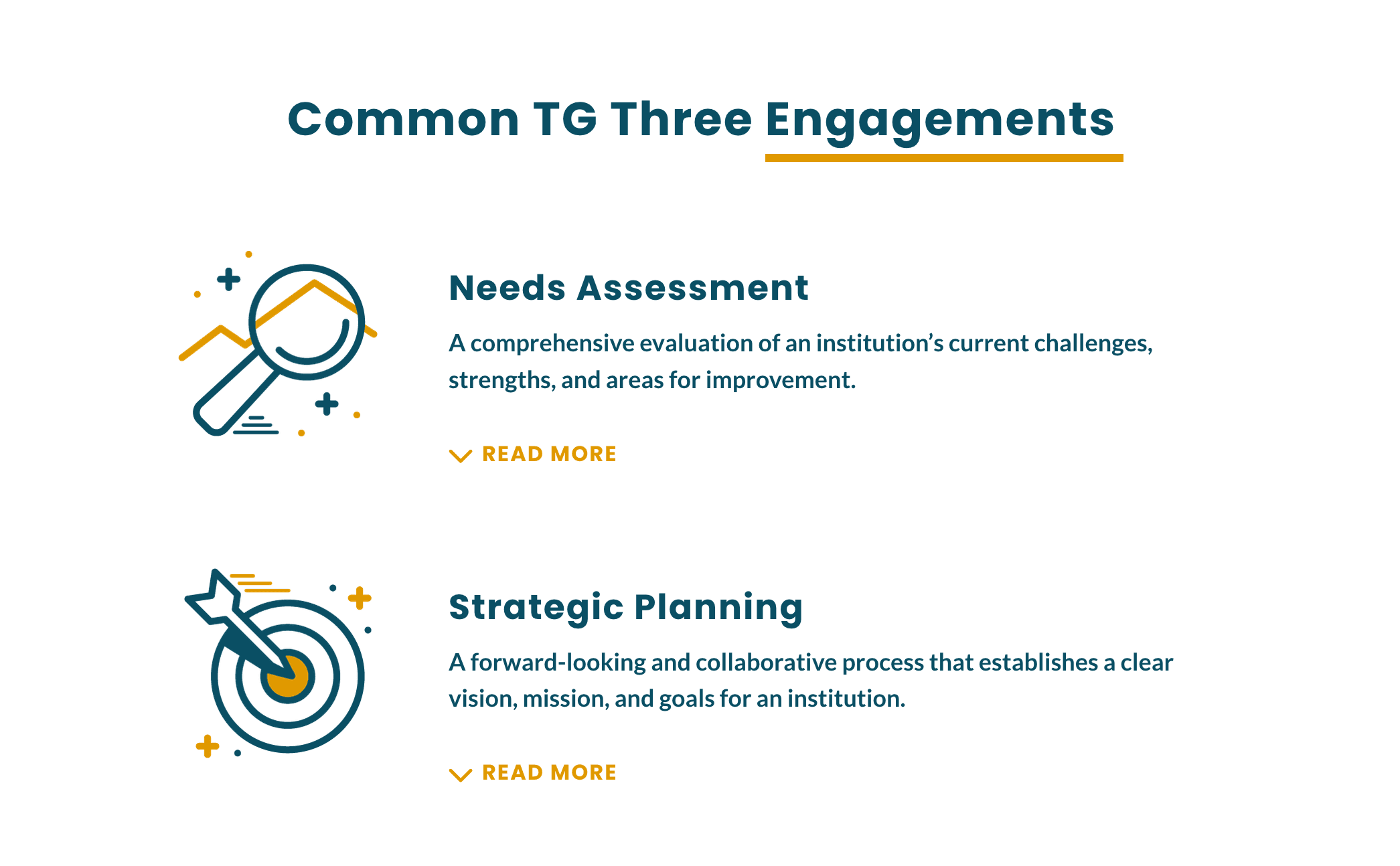 Common TG Three Engagements

Needs Assessment

A comprehensive evaluation of an institution’s current challenges, strengths, and areas for improvement.

READ MORE

Strategic Planning

A forward-looking and collaborative process that establishes a clear vision, mission, and goals for an institution.

READ MORE